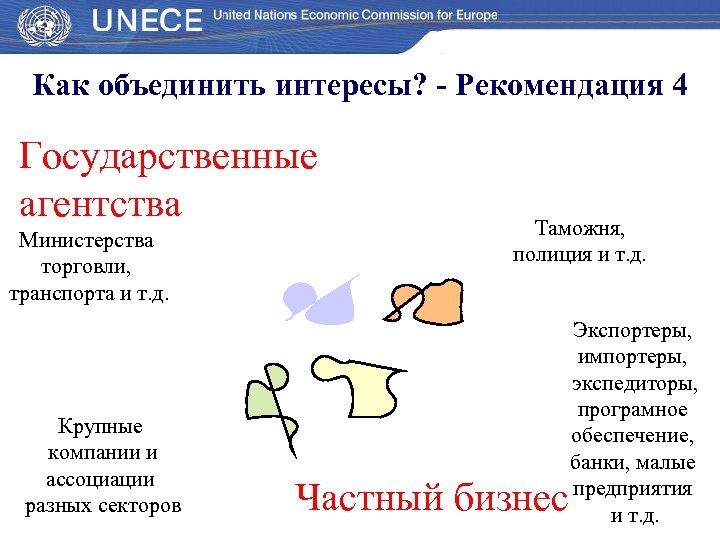 UNECE United Nations Economic Commission for Europe

Как объединить интересы? - Рекомендация 4

Государственные агентства

Министерства торговли, транспорта и т.д.

Таможня, полиция и т.д.

Экспортеры, импортеры, экспедиторы, програмное обеспечение, банки, малые предприятия и т.д.

Крупные компании и ассоциации разных секторов

Частный бизнес